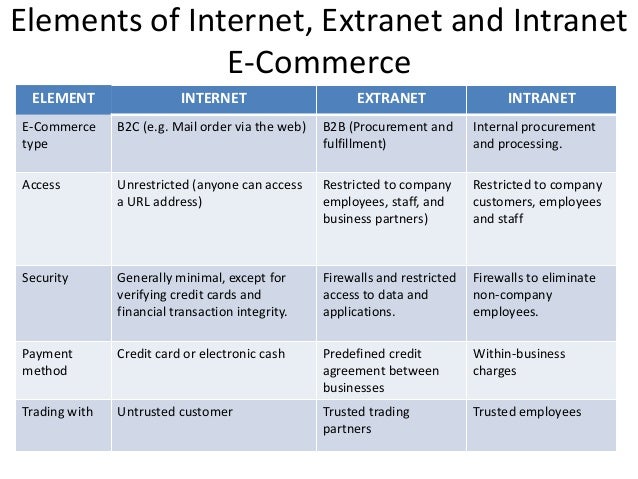 Elements of Internet, Extranet and Intranet E-Commerce

| ELEMENT | INTERNET | EXTRANET | INTRANET |
|---|---|---|---|
| E-Commerce type | B2C (e.g. Mail order via the web) | B2B (Procurement and fulfillment) | Internal procurement and processing. |
| Access | Unrestricted (anyone can access a URL address) | Restricted to company employees, staff, and business partners) | Restricted to company customers, employees and staff |
| Security | Generally minimal, except for verifying credit cards and financial transaction integrity. | Firewalls and restricted access to data and applications. | Firewalls to eliminate non-company employees. |
| Payment method | Credit card or electronic cash | Predefined credit agreement between businesses | Within-business charges |
| Trading with | Untrusted customer | Trusted trading partners | Trusted employees |